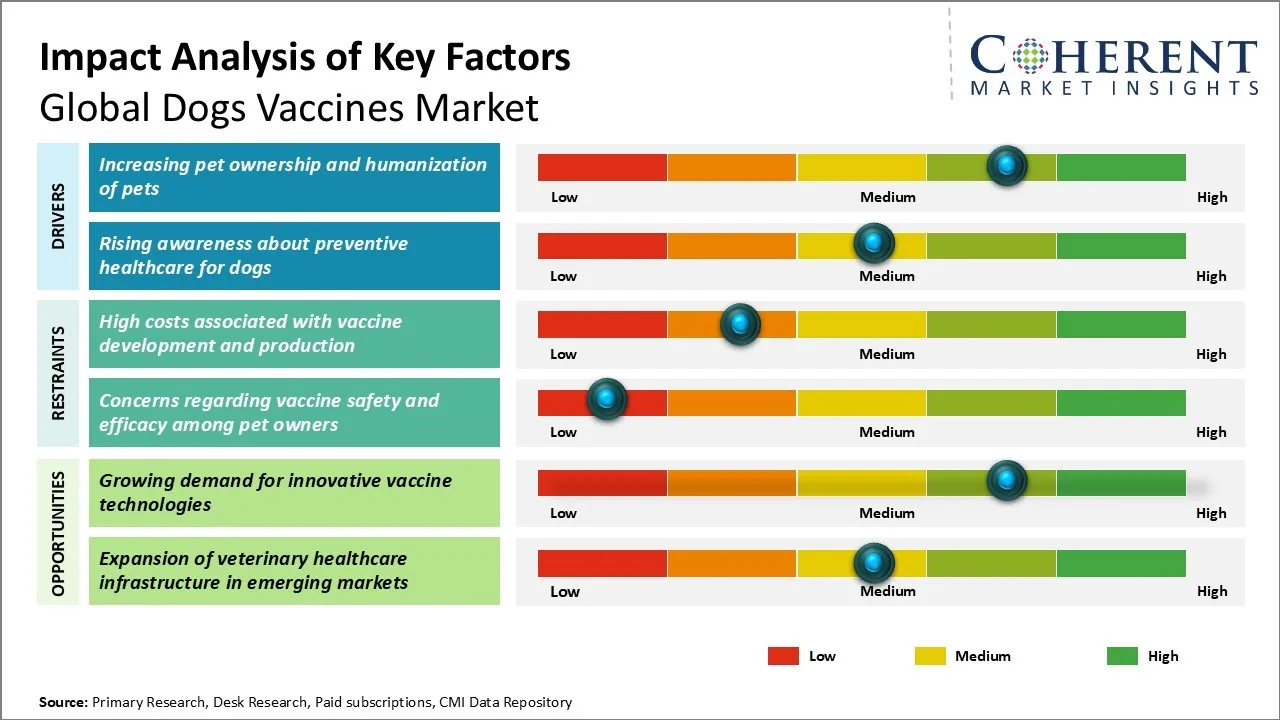 Impact Analysis of Key Factors
Global Dogs Vaccines Market

COHERENT
MARKET INSIGHTS

DRIVERS

Increasing pet ownership and humanization of pets

Low Medium High

Rising awareness about preventive healthcare for dogs

Low Medium High

RESTRAINTS

High costs associated with vaccine development and production

Low Medium High

Concerns regarding vaccine safety and efficacy among pet owners

Low Medium High

OPPORTUNITIES

Growing demand for innovative vaccine technologies

Low Medium High

Expansion of veterinary healthcare infrastructure in emerging markets

Low Medium High

Low Medium High

Source: Primary Research, Desk Research, Paid subscriptions, CMI Data Repository